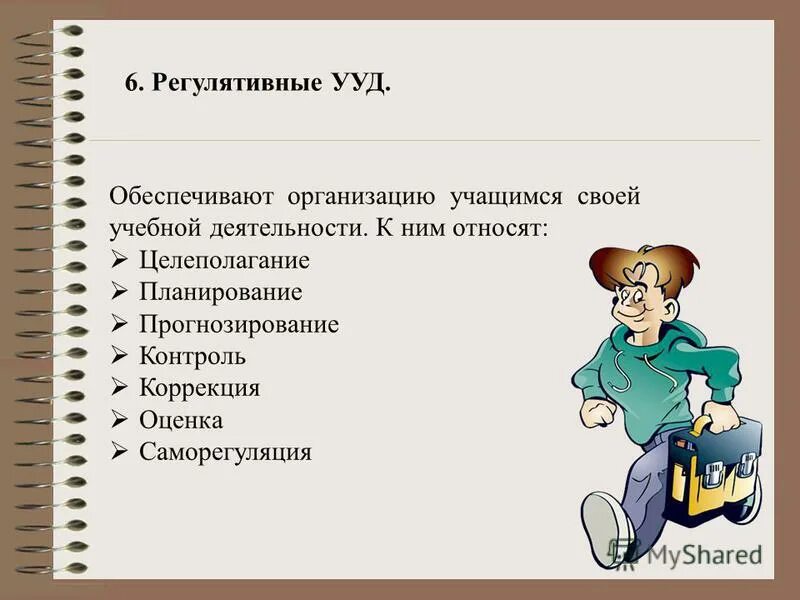 6. Регулятивные УУД.

Обеспечивают организацию учащимся своей учебной деятельности. К ним относят:
➢ Целеполагание
➢ Планирование
➢ Прогнозирование
➢ Контроль
➢ Коррекция
➢ Оценка
➢ Саморегуляция

MyShared